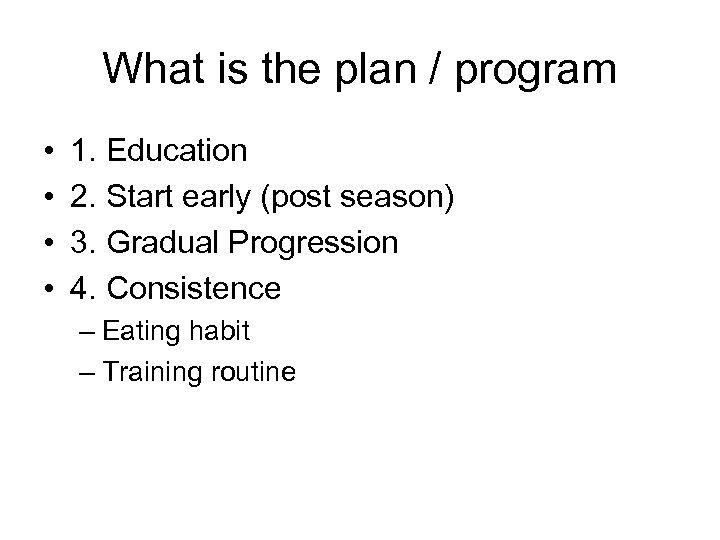 What is the plan / program

• 1. Education
• 2. Start early (post season)
• 3. Gradual Progression
• 4. Consistence
– Eating habit
– Training routine